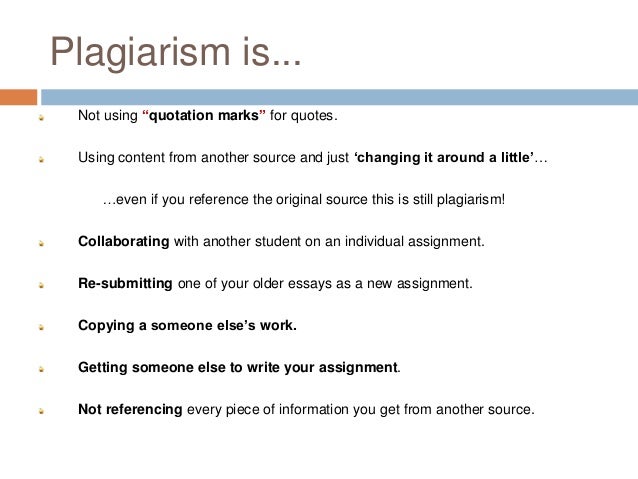 Plagiarism is...

Not using “quotation marks” for quotes.

Using content from another source and just ‘changing it around a little’…

…even if you reference the original source this is still plagiarism!

Collaborating with another student on an individual assignment.

Re-submitting one of your older essays as a new assignment.

Copying a someone else’s work.

Getting someone else to write your assignment.

Not referencing every piece of information you get from another source.